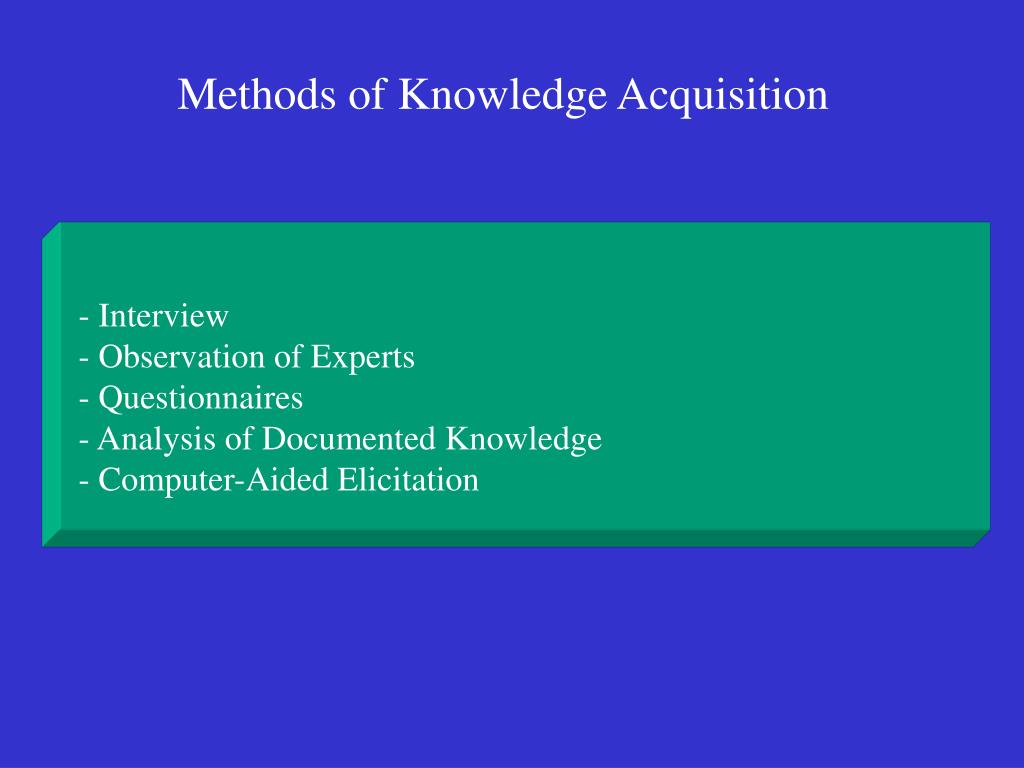 Methods of Knowledge Acquisition

- Interview
- Observation of Experts
- Questionnaires
- Analysis of Documented Knowledge
- Computer-Aided Elicitation